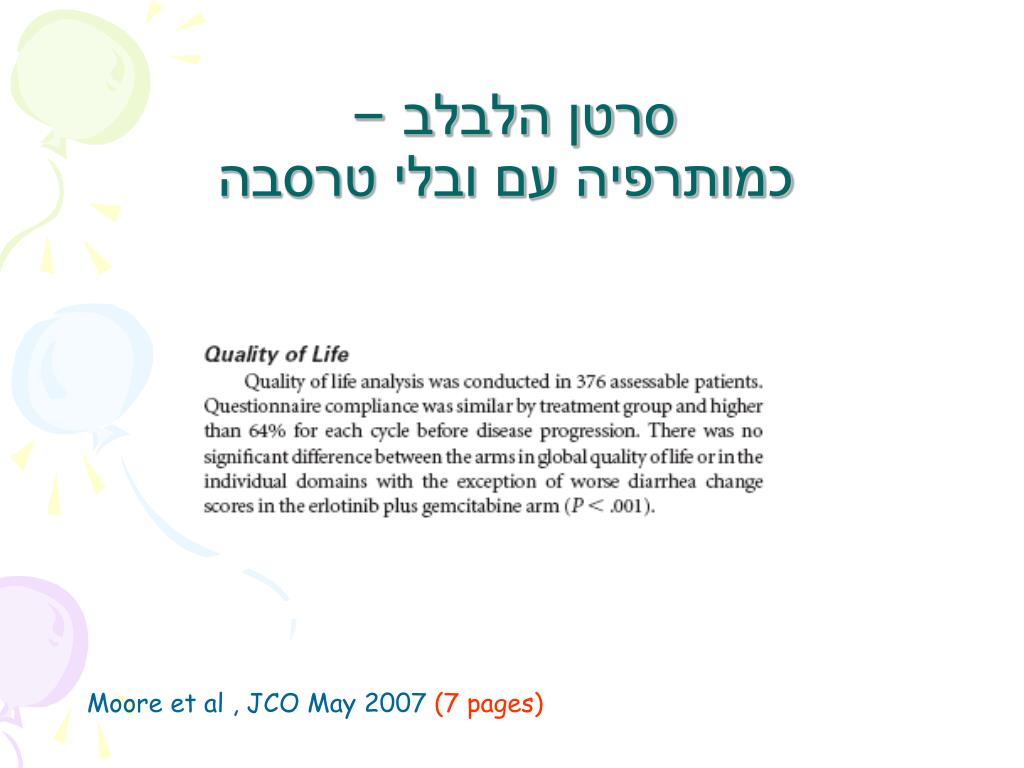 סרטן הלבלב –
כמותרפיה עם ובלי טרסבה

Quality of Life

Quality of life analysis was conducted in 376 assessable patients. Questionnaire compliance was similar by treatment group and higher than 64% for each cycle before disease progression. There was no significant difference between the arms in global quality of life or in the individual domains with the exception of worse diarrhea change scores in the erlotinib plus gemcitabine arm ($P < .001$).

Moore et al , JCO May 2007 (7 pages)